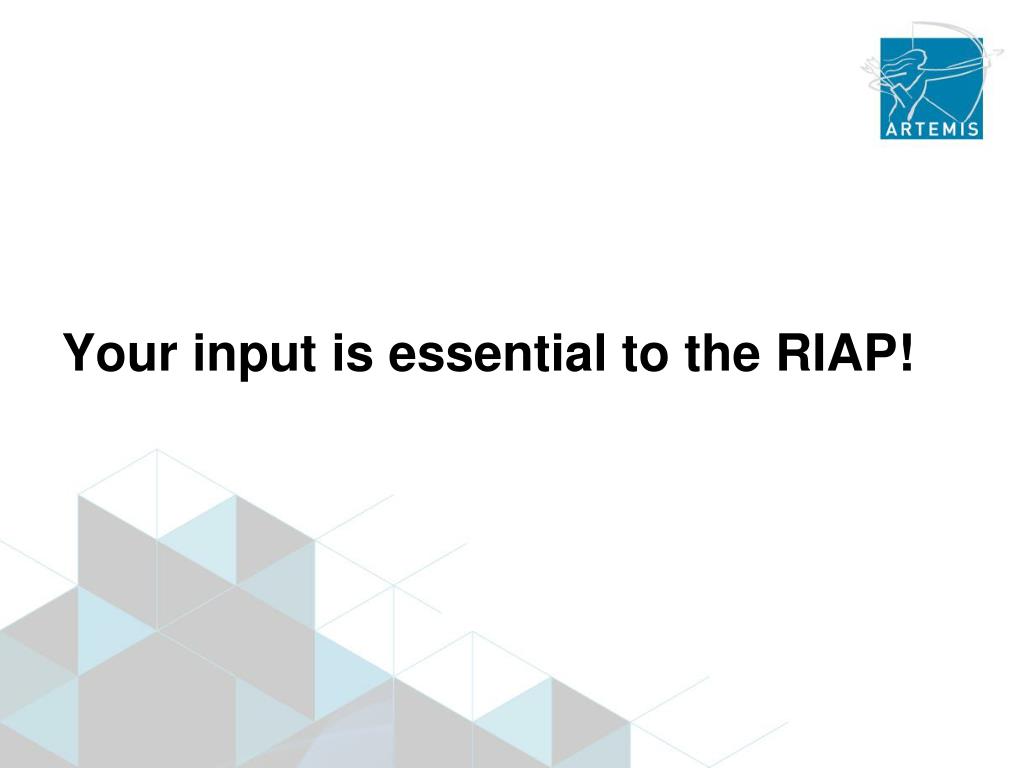 ARTEMIS

Your input is essential to the RIAP!